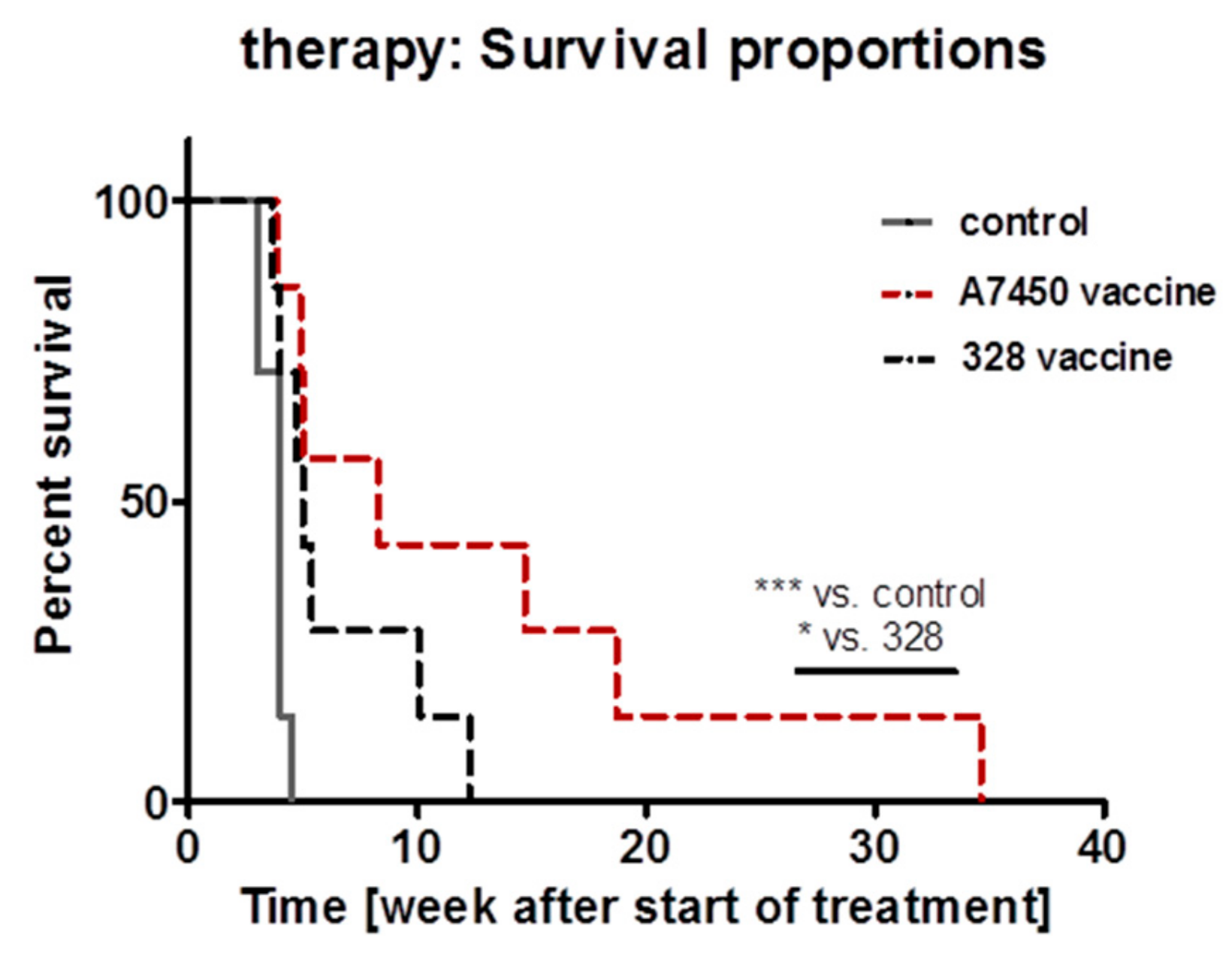 therapy: Survival proportions

Percent survival

100
50
0

control
A7450 vaccine
328 vaccine

*** vs. control
* vs. 328

0 10 20 30 40

Time [week after start of treatment]